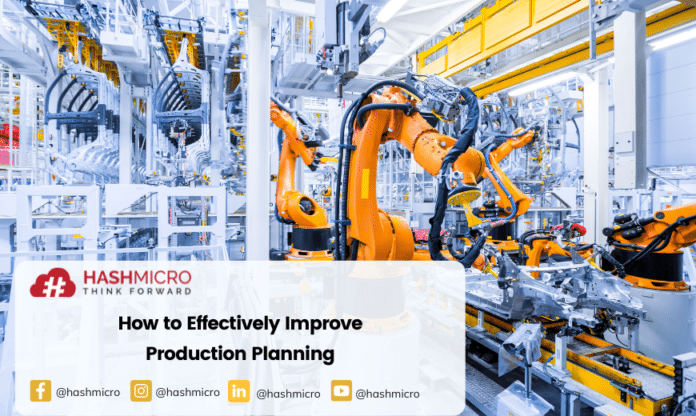 HASHMICRO
THINK FORWARD

How to Effectively Improve Production Planning

@hashmicro @hashmicro @hashmicro @hashmicro